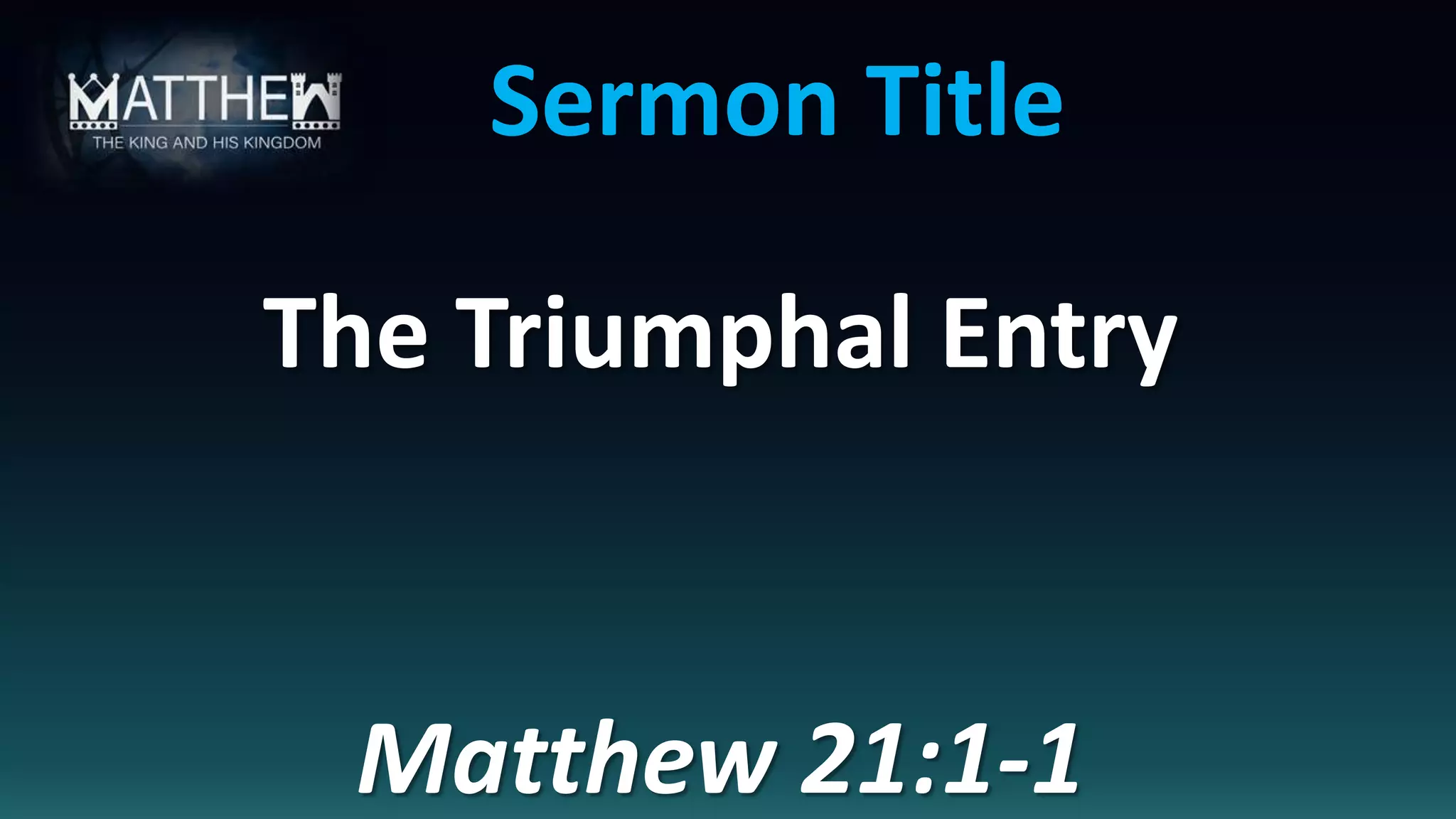 MATTHEW
THE KING AND HIS KINGDOM

Sermon Title

The Triumphal Entry

Matthew 21:1-1